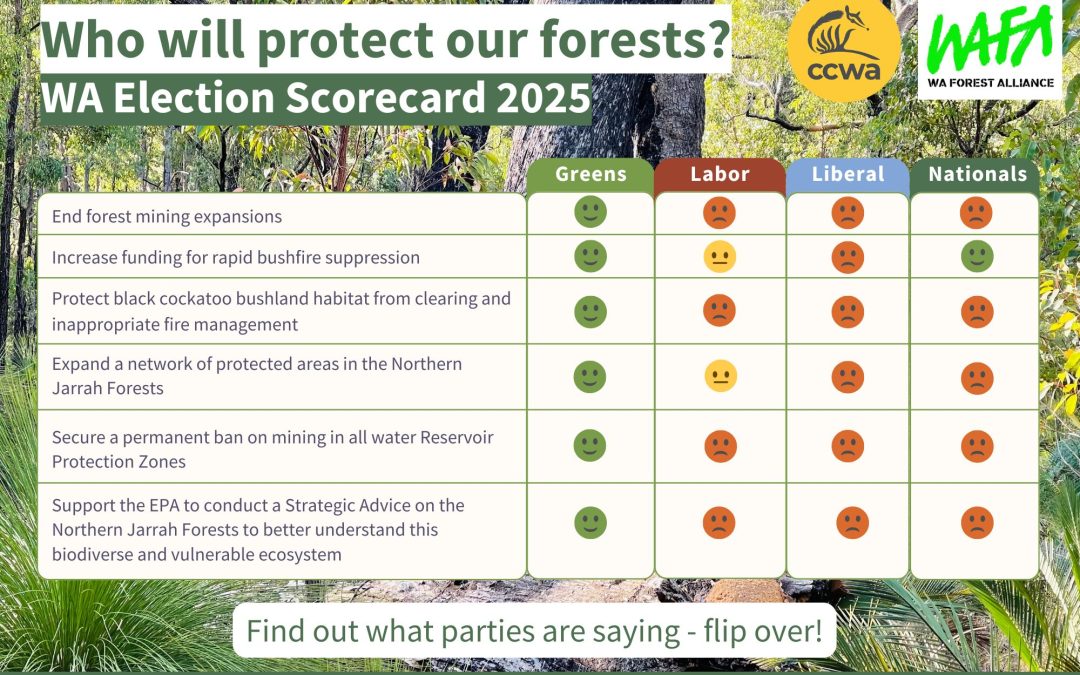 Who will protect our forests?
WA Election Scorecard 2025

ccwa

WAFA
WA FOREST ALLIANCE

| | Greens | Labor | Liberal | Nationals |
|---|---|---|---|---|
| End forest mining expansions | 🙂 | 🙁 | 🙁 | 🙁 |
| Increase funding for rapid bushfire suppression | 🙂 | 😐 | 🙁 | 🙂 |
| Protect black cockatoo bushland habitat from clearing and inappropriate fire management | 🙂 | 🙁 | 🙁 | 🙁 |
| Expand a network of protected areas in the Northern Jarrah Forests | 🙂 | 😐 | 🙁 | 🙁 |
| Secure a permanent ban on mining in all water Reservoir Protection Zones | 🙂 | 🙁 | 🙁 | 🙁 |
| Support the EPA to conduct a Strategic Advice on the Northern Jarrah Forests to better understand this biodiverse and vulnerable ecosystem | 🙂 | 🙁 | 🙁 | 🙁 |

Find out what parties are saying - flip over!